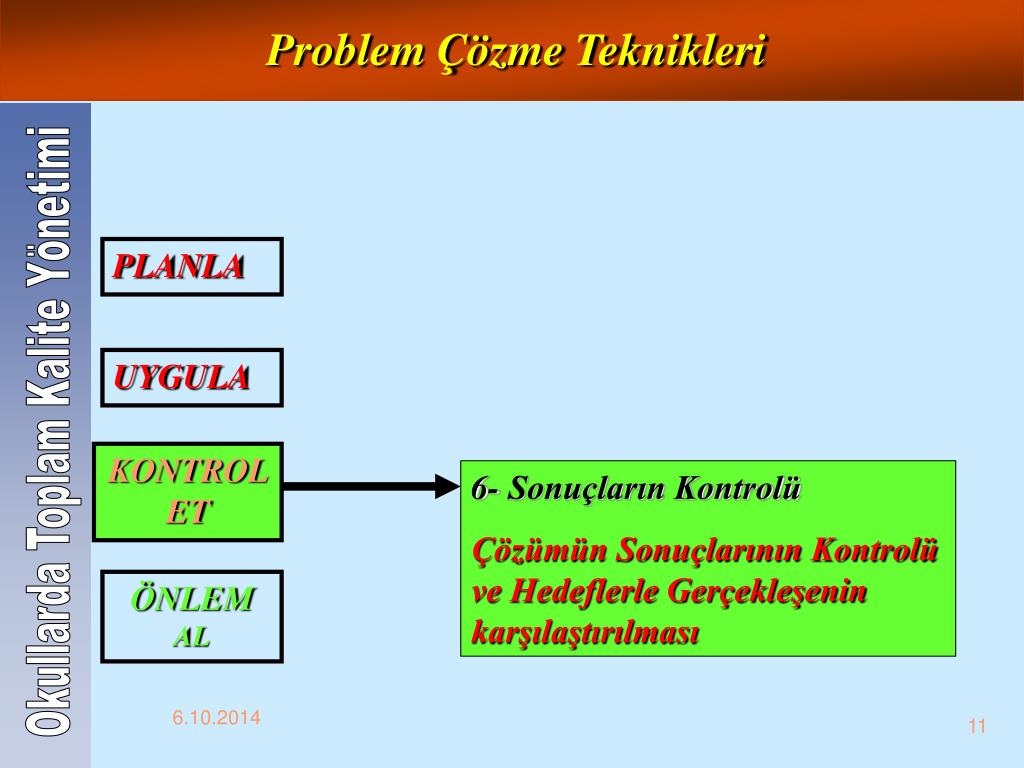 Problem Çözme Teknikleri

Okullarda Toplam Kalite Yönetimi

PLANLA

UYGULA

KONTROL ET

ÖNLEM AL

6- Sonuçların Kontrolü

Çözümün Sonuçlarının Kontrolü ve Hedeflerle Gerçekleşenin karşılaştırılması

6.10.2014

11